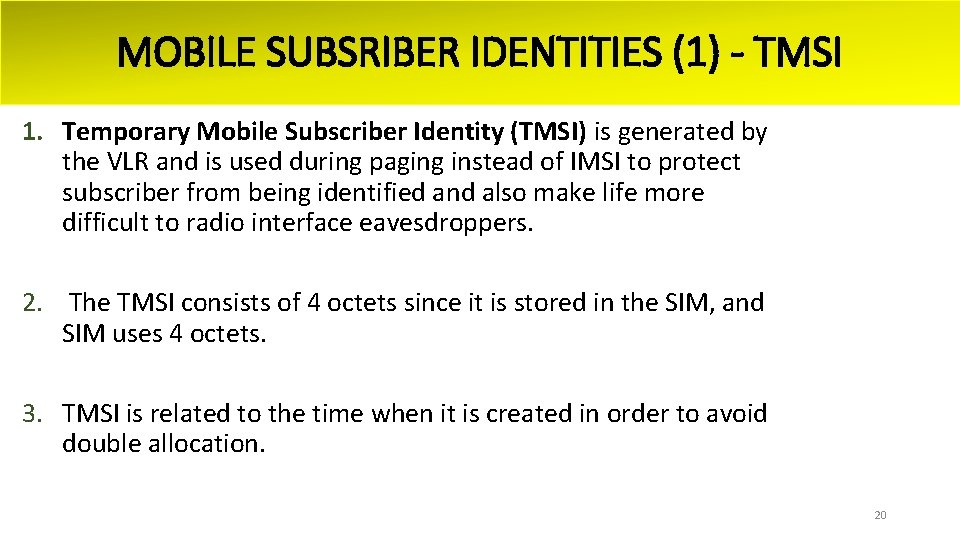 MOBILE SUBSRIBER IDENTITIES (1) - TMSI

1. Temporary Mobile Subscriber Identity (TMSI) is generated by the VLR and is used during paging instead of IMSI to protect subscriber from being identified and also make life more difficult to radio interface eavesdroppers.

2. The TMSI consists of 4 octets since it is stored in the SIM, and SIM uses 4 octets.

3. TMSI is related to the time when it is created in order to avoid double allocation.

20